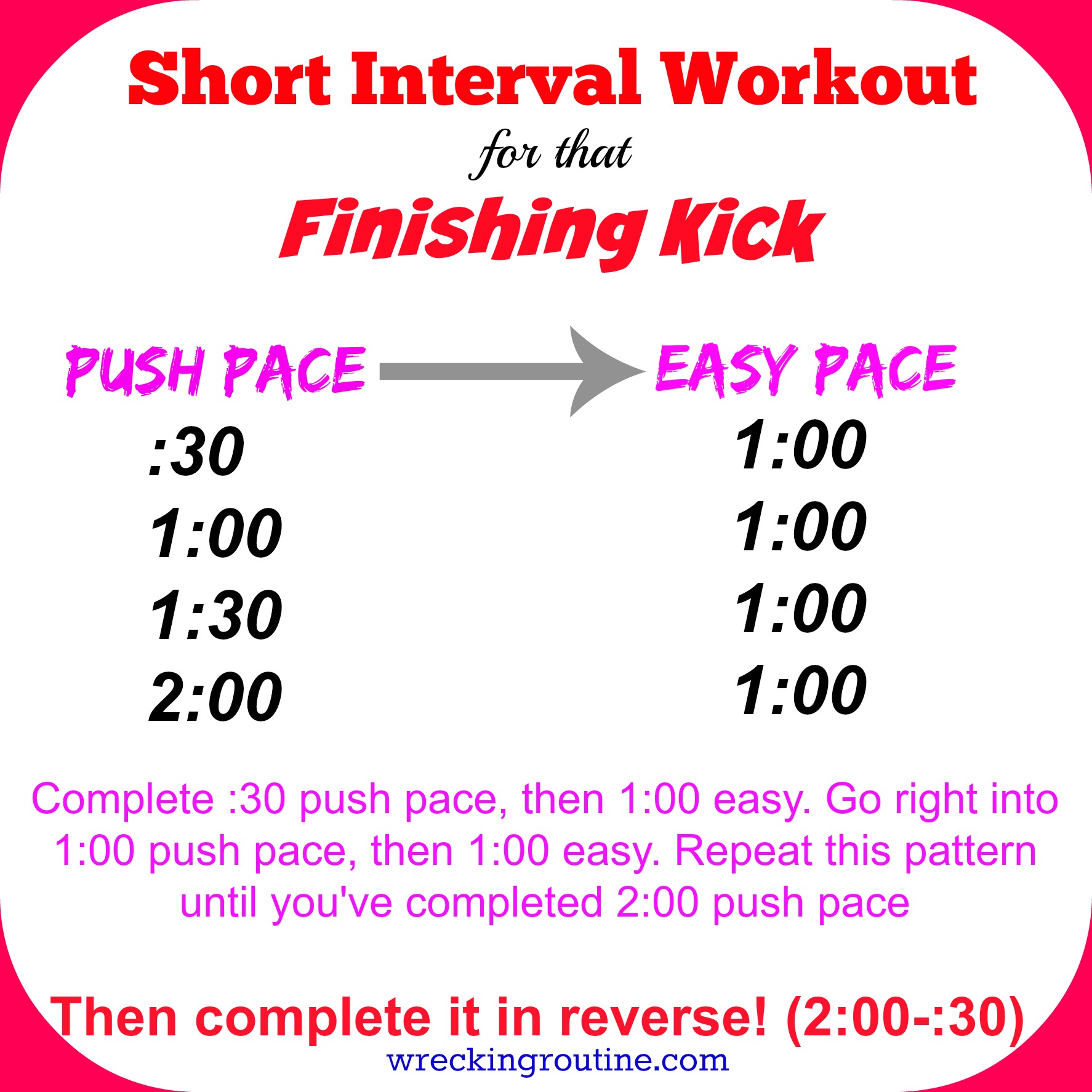 Short Interval Workout
for that
Finishing Kick

| PUSH PACE | EASY PACE |
|---|---|
| :30 | 1:00 |
| 1:00 | 1:00 |
| 1:30 | 1:00 |
| 2:00 | 1:00 |

Complete :30 push pace, then 1:00 easy. Go right into 1:00 push pace, then 1:00 easy. Repeat this pattern until you've completed 2:00 push pace

Then complete it in reverse! (2:00-:30)
wreckingroutine.com